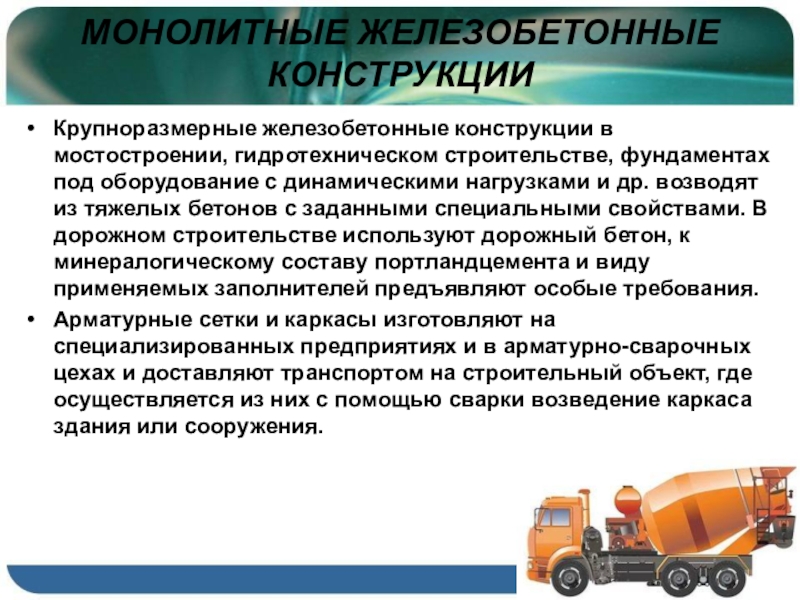 МОНОЛИТНЫЕ ЖЕЛЕЗОБЕТОННЫЕ КОНСТРУКЦИИ

• Крупноразмерные железобетонные конструкции в мостостроении, гидротехническом строительстве, фундаментах под оборудование с динамическими нагрузками и др. возводят из тяжелых бетонов с заданными специальными свойствами. В дорожном строительстве используют дорожный бетон, к минералогическому составу портландцемента и виду применяемых заполнителей предъявляют особые требования.

• Арматурные сетки и каркасы изготовляют на специализированных предприятиях и в арматурно-сварочных цехах и доставляют транспортом на строительный объект, где осуществляется из них с помощью сварки возведение каркаса здания или сооружения.